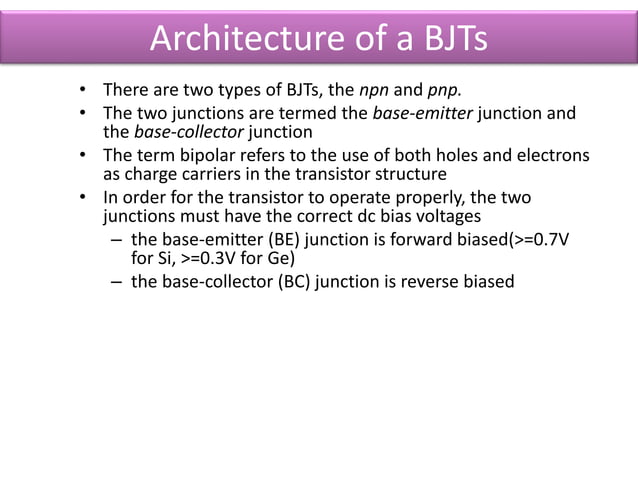 Architecture of a BJTs

• There are two types of BJTs, the npn and pnp.
• The two junctions are termed the base-emitter junction and the base-collector junction
• The term bipolar refers to the use of both holes and electrons as charge carriers in the transistor structure
• In order for the transistor to operate properly, the two junctions must have the correct dc bias voltages
– the base-emitter (BE) junction is forward biased(>=0.7V for Si, >=0.3V for Ge)
– the base-collector (BC) junction is reverse biased